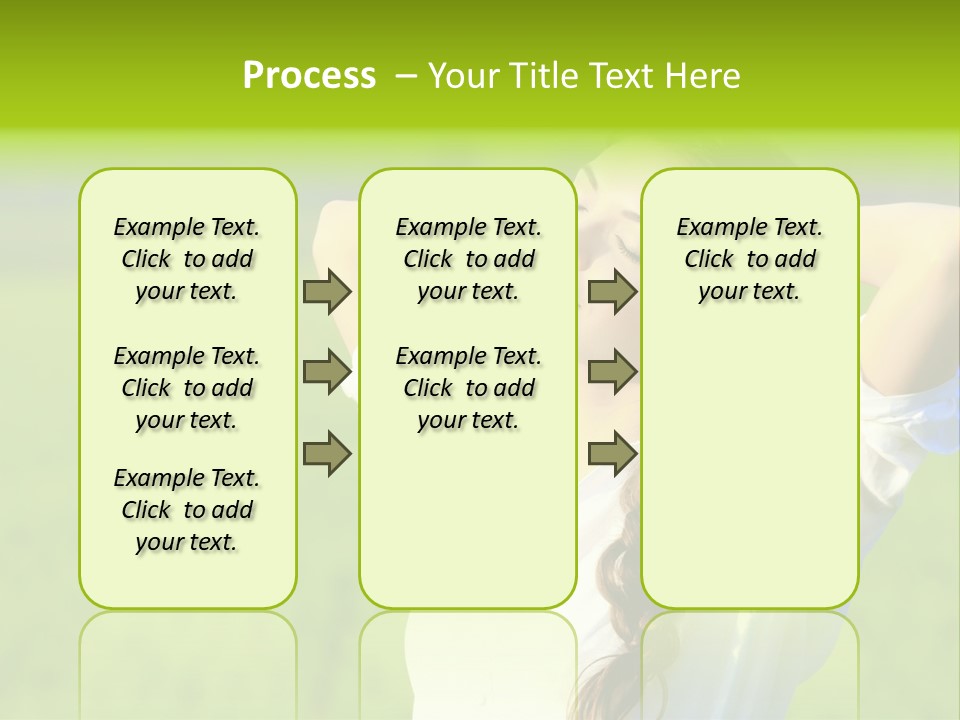 Process – Your Title Text Here

Example Text. Click to add your text.

Example Text. Click to add your text.

Example Text. Click to add your text.

Example Text. Click to add your text.

Example Text. Click to add your text.

Example Text. Click to add your text.